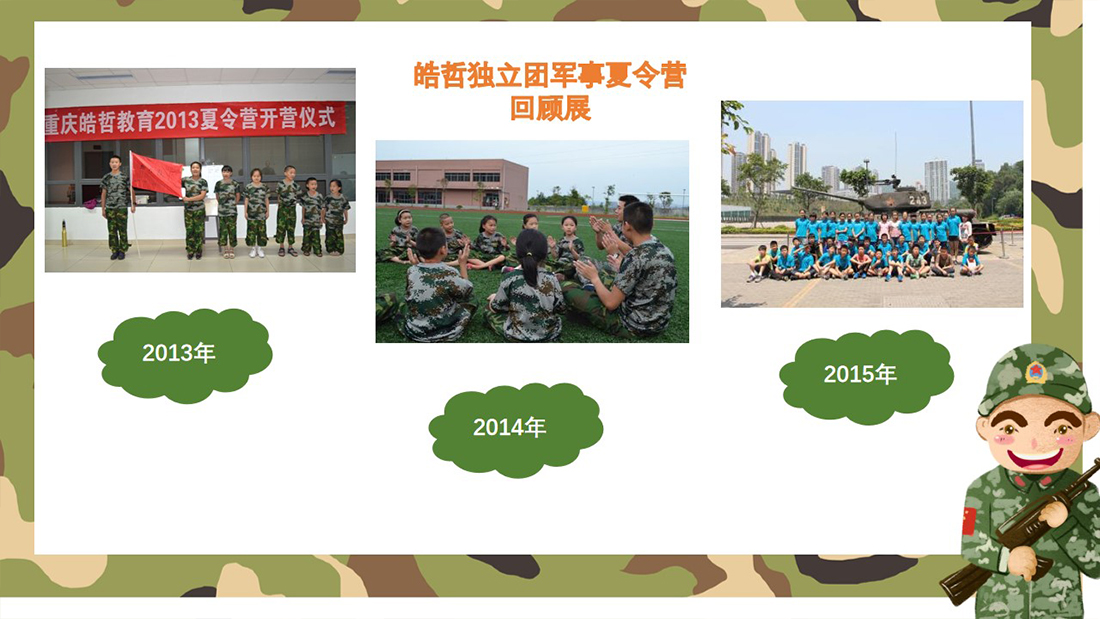 皓哲独立团军事夏令营
回顾展

重庆皓哲教育2013夏令营开营仪式

2013年

2014年

2015年